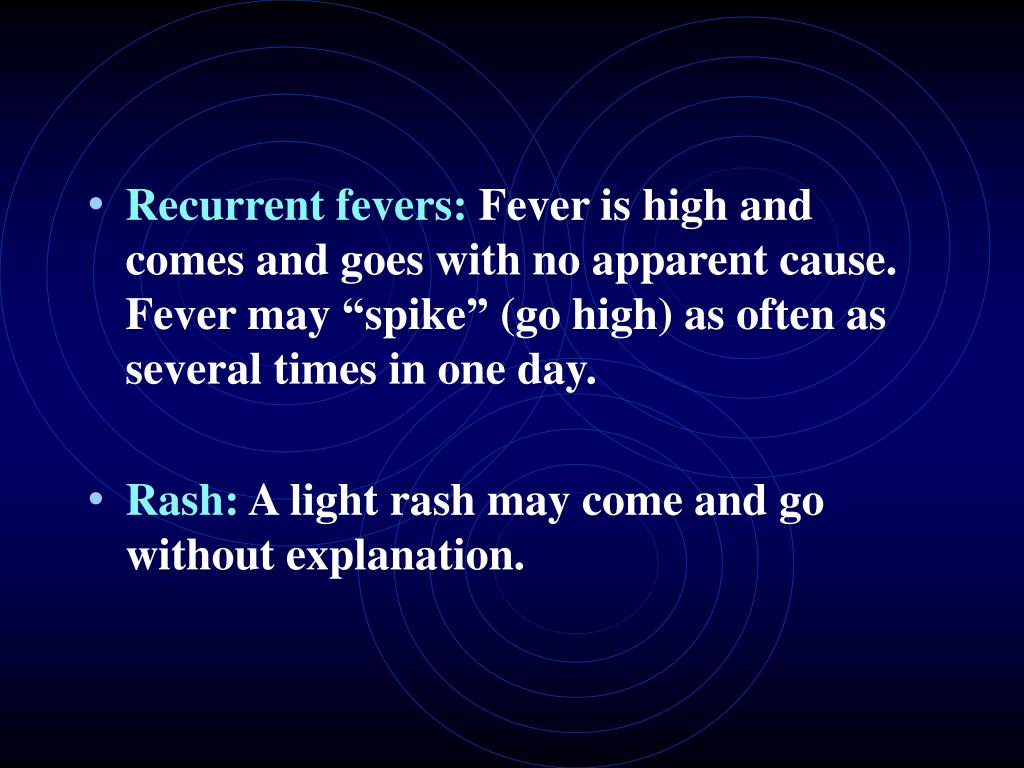 • Recurrent fevers: Fever is high and comes and goes with no apparent cause. Fever may “spike” (go high) as often as several times in one day.

• Rash: A light rash may come and go without explanation.